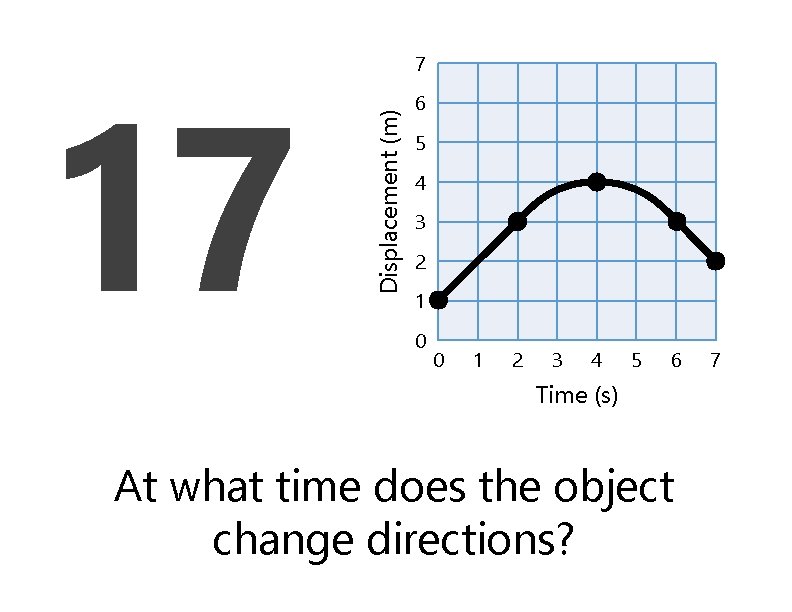 17

Displacement (m)
7
6
5
4
3
2
1
0
0 1 2 3 4 5 6 7
Time (s)

At what time does the object change directions?